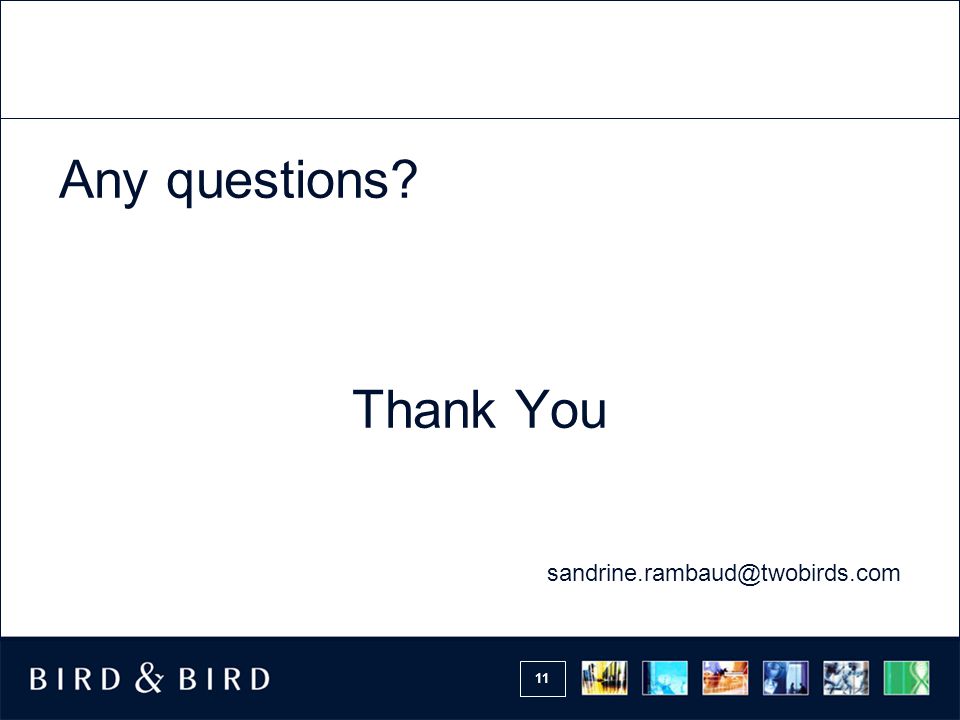 Any questions?

Thank You

sandrine.rambaud@twobirds.com

BIRD & BIRD

11